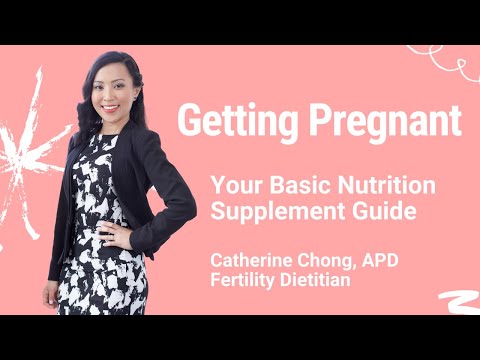 Getting Pregnant

Your Basic Nutrition Supplement Guide

Catherine Chong, APD
Fertility Dietitian